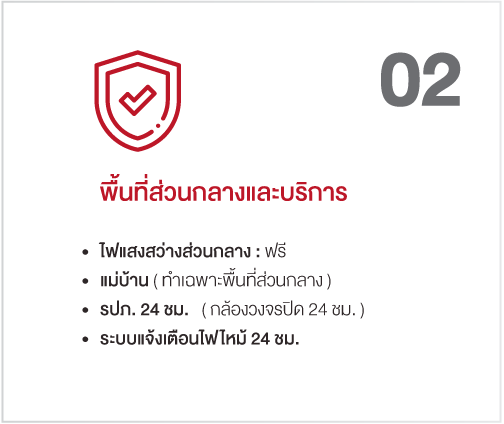 02

พื้นที่ส่วนกลางและบริการ

• ไฟแสงสว่างส่วนกลาง : ฟรี
• แม่บ้าน ( ทำเฉพาะพื้นที่ส่วนกลาง )
• รปภ. 24 ชม. ( กล้องวงจรปิด 24 ชม. )
• ระบบแจ้งเตือนไฟไหม้ 24 ชม.